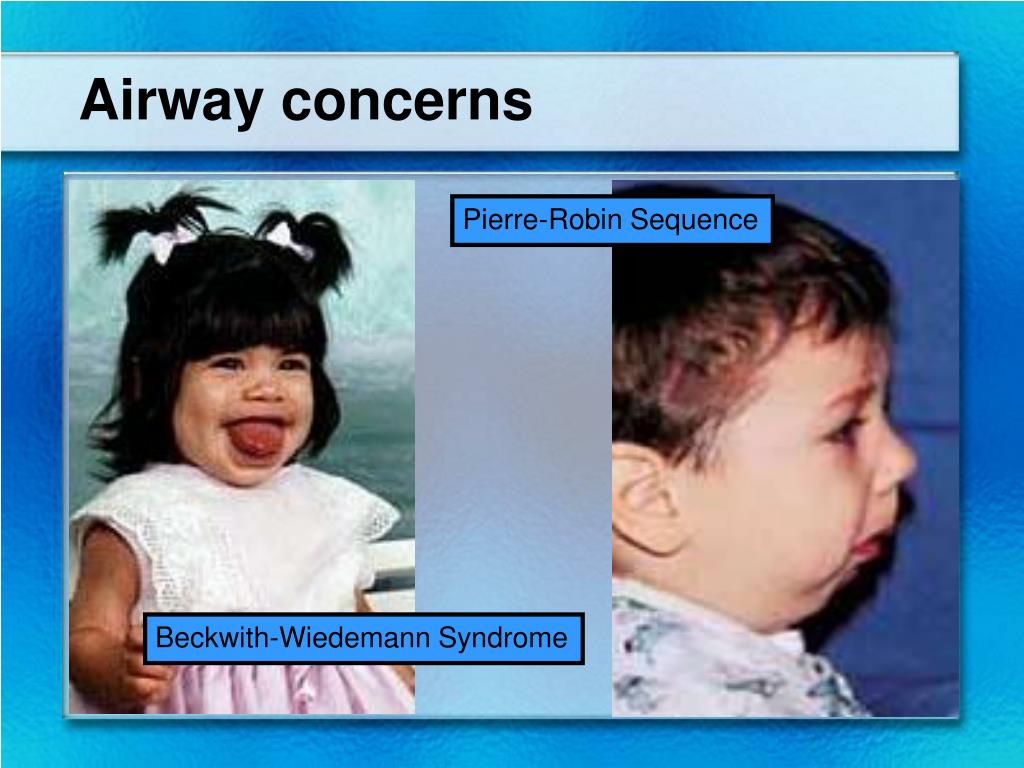 Airway concerns

Pierre-Robin Sequence

Beckwith-Wiedemann Syndrome